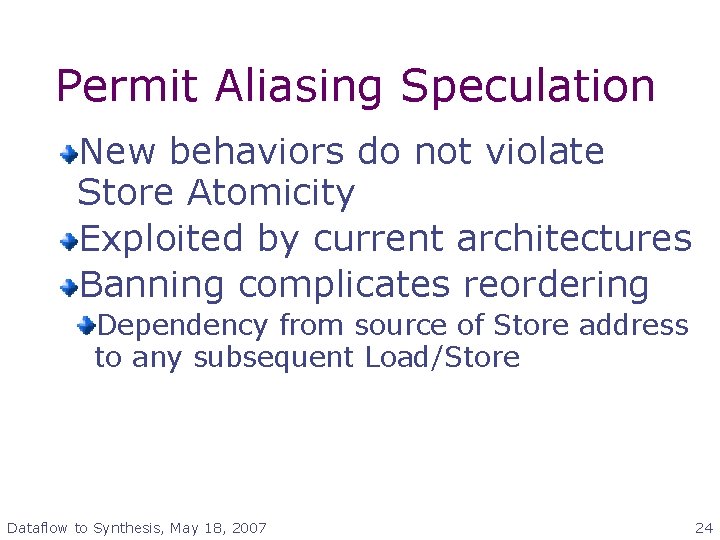 Permit Aliasing Speculation

New behaviors do not violate Store Atomicity

Exploited by current architectures

Banning complicates reordering

Dependency from source of Store address to any subsequent Load/Store

Dataflow to Synthesis, May 18, 2007

24